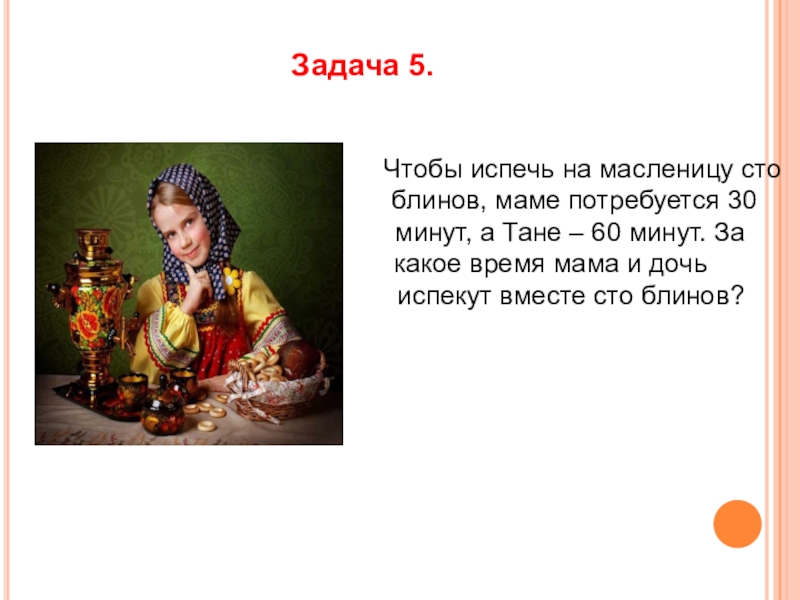 Задача 5.

Чтобы испечь на масленицу сто блинов, маме потребуется 30 минут, а Тане – 60 минут. За какое время мама и дочь испекут вместе сто блинов?